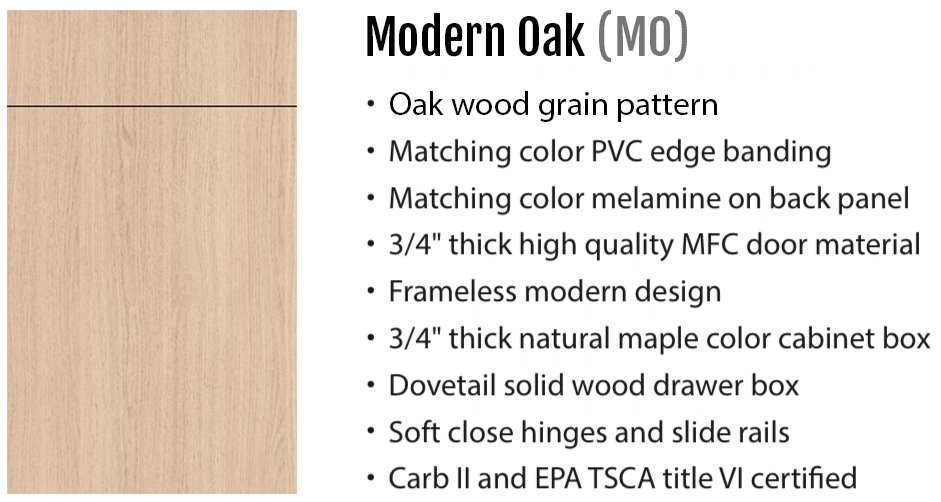 Modern Oak (MO)

• Oak wood grain pattern
• Matching color PVC edge banding
• Matching color melamine on back panel
• 3/4" thick high quality MFC door material
• Frameless modern design
• 3/4" thick natural maple color cabinet box
• Dovetail solid wood drawer box
• Soft close hinges and slide rails
• Carb II and EPA TSCA title VI certified